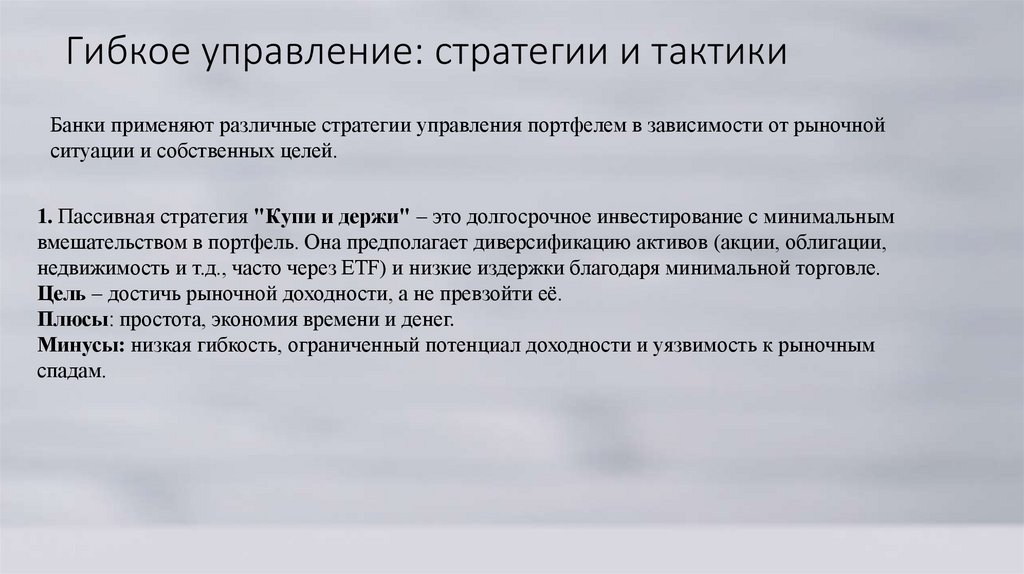 Гибкое управление: стратегии и тактики

Банки применяют различные стратегии управления портфелем в зависимости от рыночной ситуации и собственных целей.

1. Пассивная стратегия "Купи и держи" – это долгосрочное инвестирование с минимальным вмешательством в портфель. Она предполагает диверсификацию активов (акции, облигации, недвижимость и т.д., часто через ETF) и низкие издержки благодаря минимальной торговле.
Цель – достичь рыночной доходности, а не превзойти её.
Плюсы: простота, экономия времени и денег.
Минусы: низкая гибкость, ограниченный потенциал доходности и уязвимость к рыночным спадам.